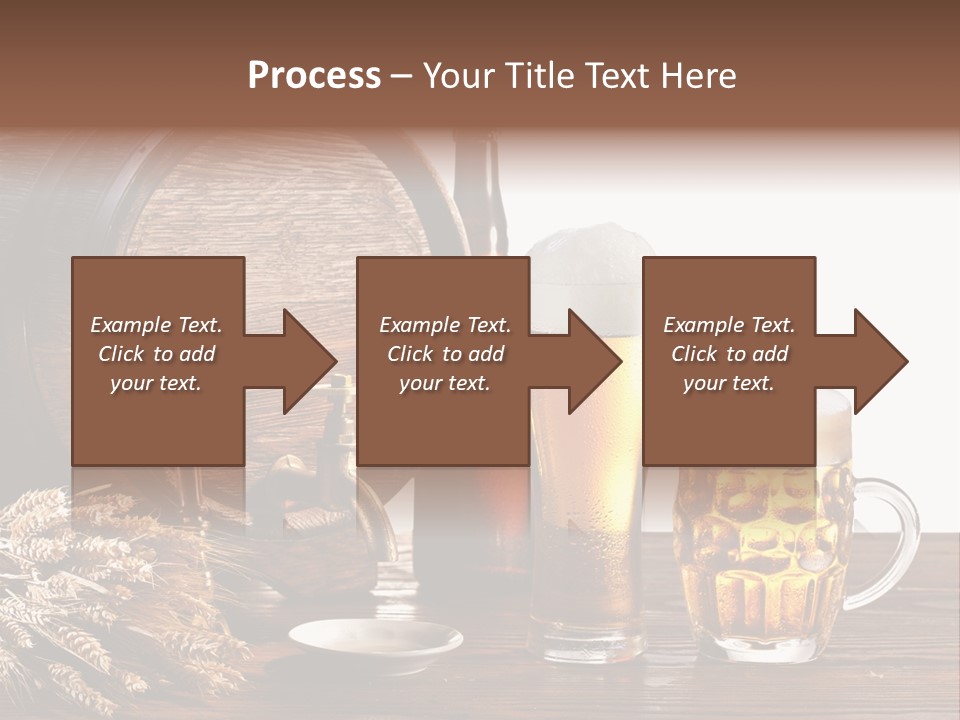 Process – Your Title Text Here

Example Text. Click to add your text.

Example Text. Click to add your text.

Example Text. Click to add your text.